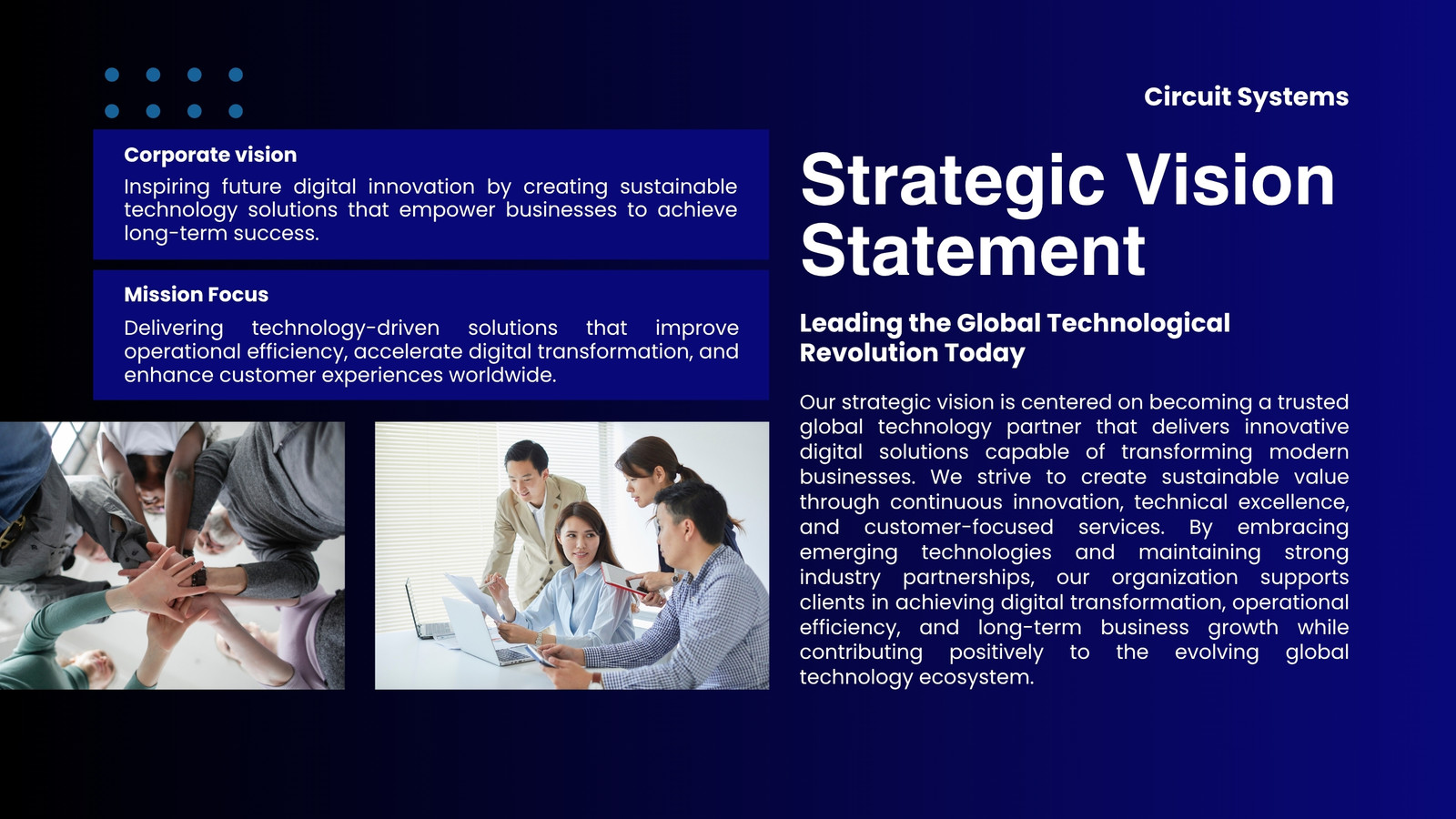 Corporate vision

Inspiring future digital innovation by creating sustainable technology solutions that empower businesses to achieve long-term success.

Mission Focus

Delivering technology-driven solutions that improve operational efficiency, accelerate digital transformation, and enhance customer experiences worldwide.

Circuit Systems

Strategic Vision Statement

Leading the Global Technological Revolution Today

Our strategic vision is centered on becoming a trusted global technology partner that delivers innovative digital solutions capable of transforming modern businesses. We strive to create sustainable value through continuous innovation, technical excellence, and customer-focused services. By embracing emerging technologies and maintaining strong industry partnerships, our organization supports clients in achieving digital transformation, operational efficiency, and long-term business growth while contributing positively to the evolving global technology ecosystem.